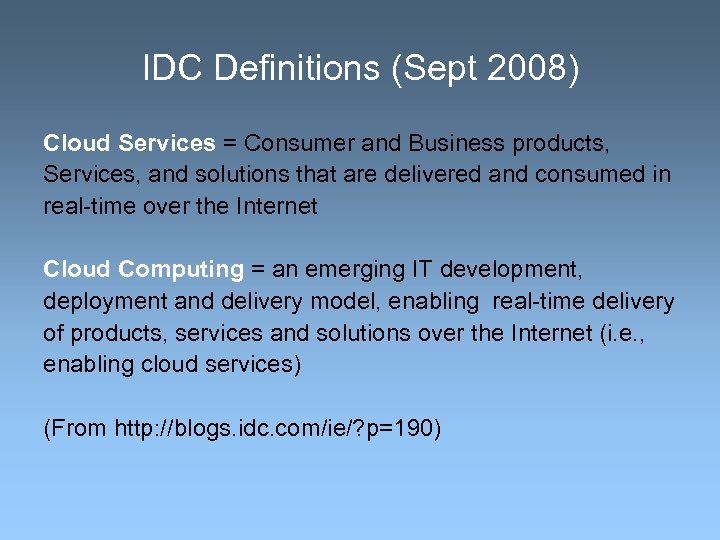 IDC Definitions (Sept 2008)

Cloud Services = Consumer and Business products, Services, and solutions that are delivered and consumed in real-time over the Internet

Cloud Computing = an emerging IT development, deployment and delivery model, enabling real-time delivery of products, services and solutions over the Internet (i.e., enabling cloud services)

(From http://blogs.idc.com/ie/?p=190)